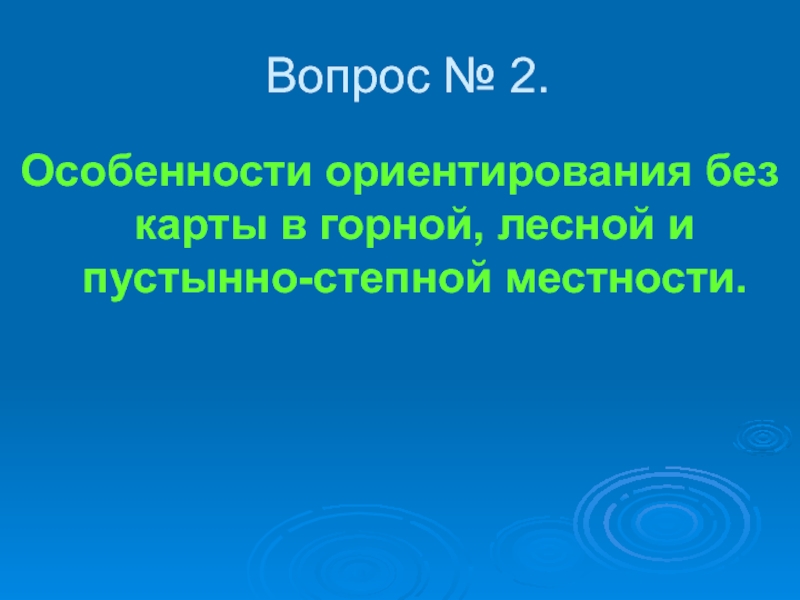 Вопрос № 2.

Особенности ориентирования без карты в горной, лесной и пустынно-степной местности.